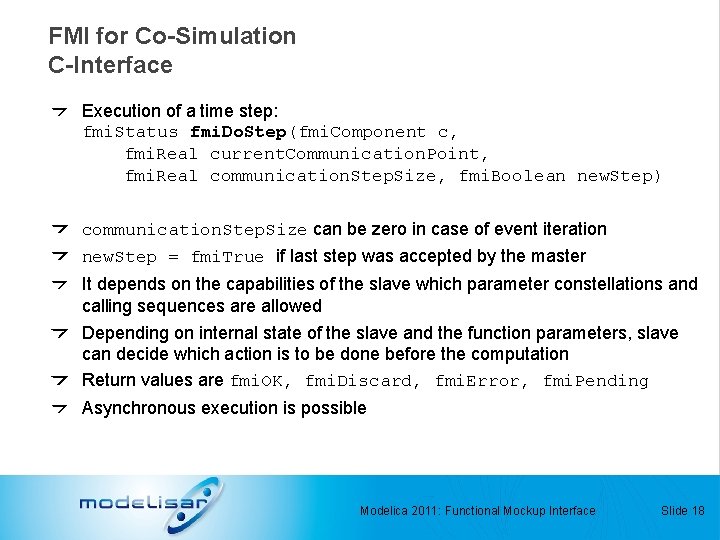 FMI for Co-Simulation
C-Interface

Execution of a time step:
fmiStatus fmiDoStep(fmiComponent c,
fmiReal currentCommunicationPoint,
fmiReal communicationStepSize, fmiBoolean newStep)

communicationStepSize can be zero in case of event iteration

newStep = fmiTrue if last step was accepted by the master

It depends on the capabilities of the slave which parameter constellations and calling sequences are allowed

Depending on internal state of the slave and the function parameters, slave can decide which action is to be done before the computation

Return values are fmiOK, fmiDiscard, fmiError, fmiPending

Asynchronous execution is possible

modelisar

Modelica 2011: Functional Mockup Interface

Slide 18